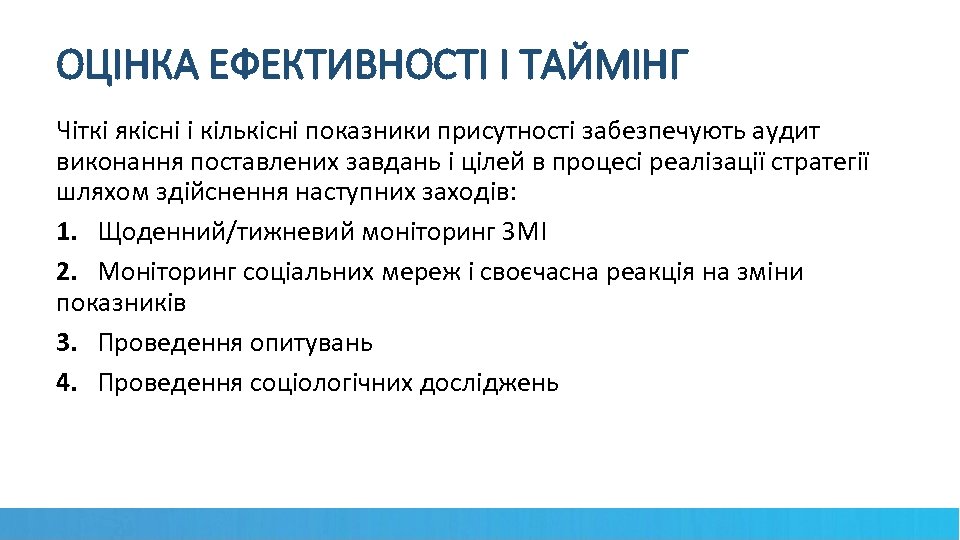 ОЦІНКА ЕФЕКТИВНОСТІ І ТАЙМІНГ

Чіткі якісні і кількісні показники присутності забезпечують аудит виконання поставлених завдань і цілей в процесі реалізації стратегії шляхом здійснення наступних заходів:

1. Щоденний/тижневий моніторинг ЗМІ

2. Моніторинг соціальних мереж і своєчасна реакція на зміни показників

3. Проведення опитувань

4. Проведення соціологічних досліджень